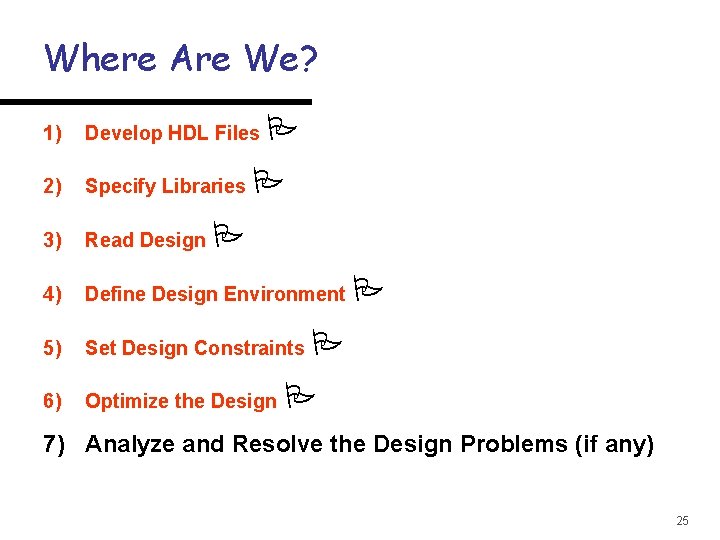 Where Are We?

1) Develop HDL Files

2) Specify Libraries

3) Read Design

4) Define Design Environment

5) Set Design Constraints

6) Optimize the Design

7) Analyze and Resolve the Design Problems (if any)

25